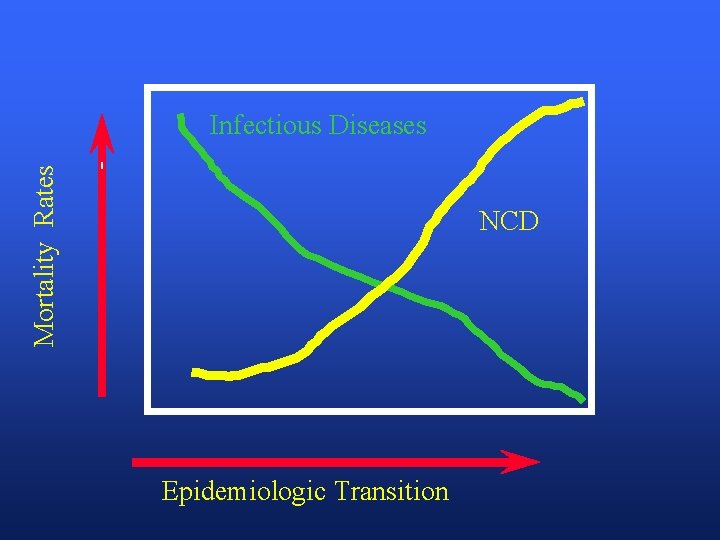 Mortality Rates

Infectious Diseases

NCD

Epidemiologic Transition